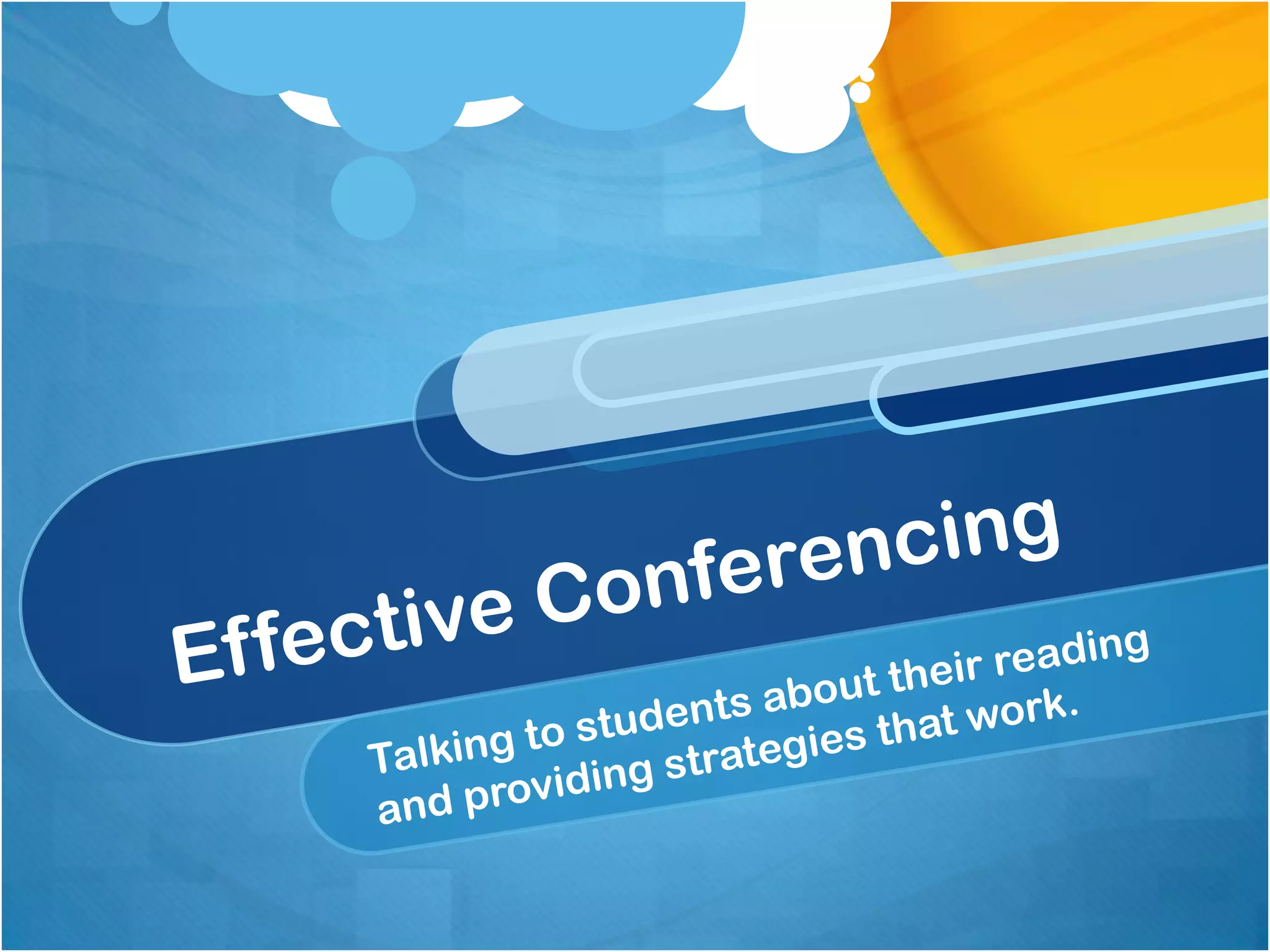 Effective Conferencing

Talking to students about their reading and providing strategies that work.